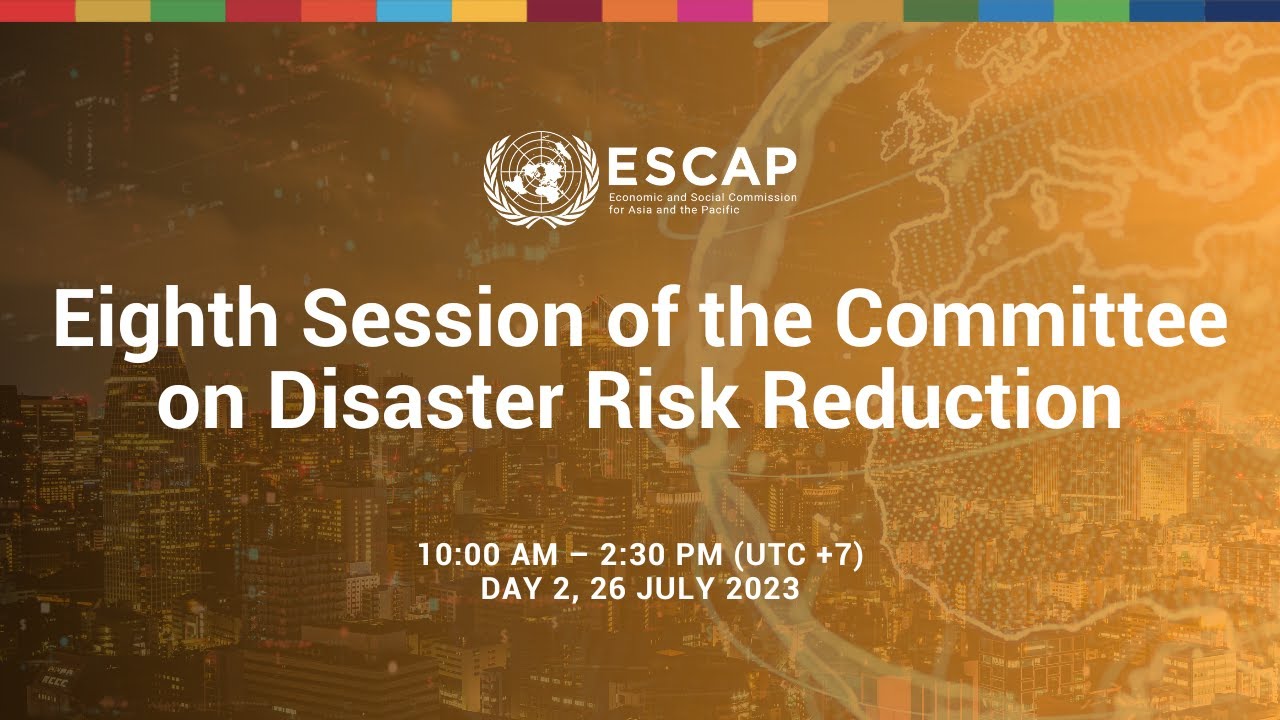 ESCAP
Economic and Social Commission for Asia and the Pacific

Eighth Session of the Committee on Disaster Risk Reduction

10:00 AM – 2:30 PM (UTC +7)
DAY 2, 26 JULY 2023